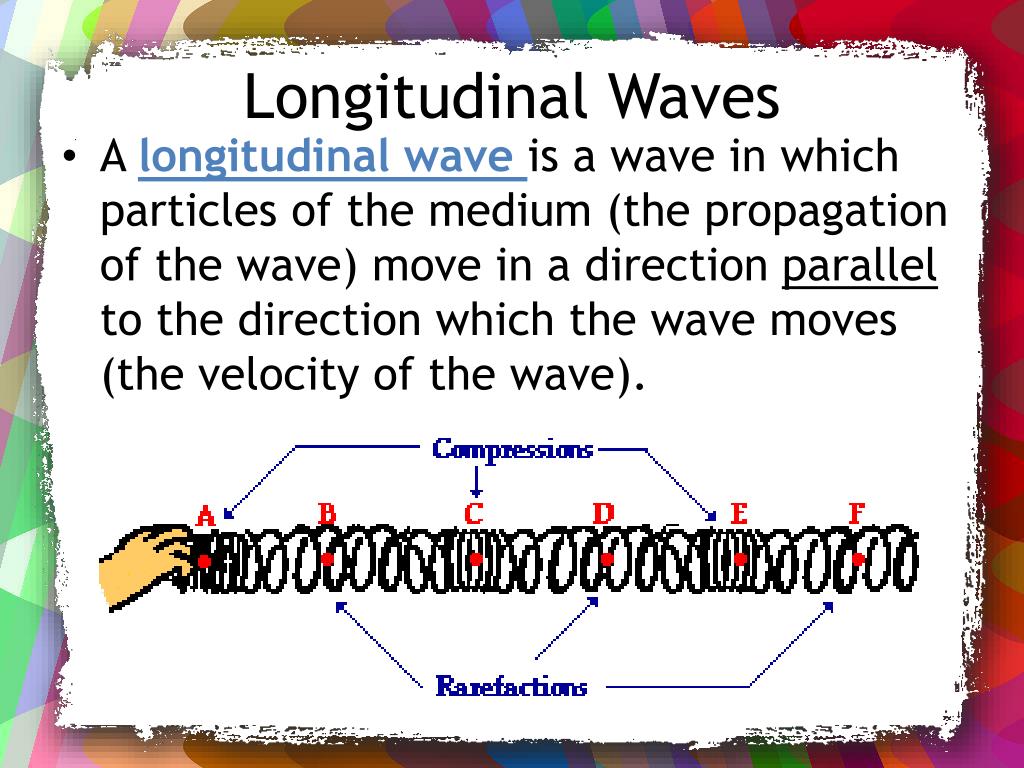 Longitudinal Waves

• A longitudinal wave is a wave in which particles of the medium (the propagation of the wave) move in a direction parallel to the direction which the wave moves (the velocity of the wave).

Compressions

A B C D E F

Rarefactions